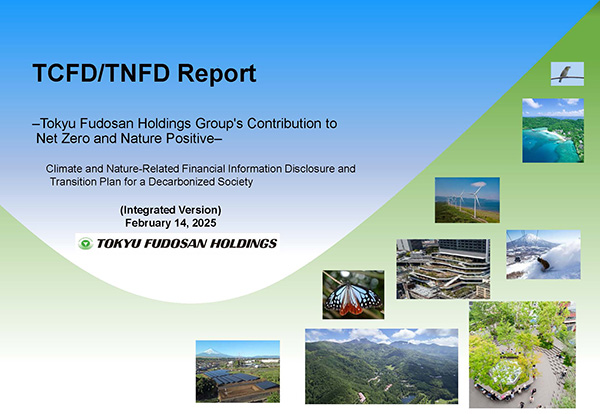 TCFD/TNFD Report

–Tokyu Fudosan Holdings Group's Contribution to Net Zero and Nature Positive–

Climate and Nature-Related Financial Information Disclosure and Transition Plan for a Decarbonized Society

(Integrated Version)
February 14, 2025

TOKYU FUDOSAN HOLDINGS